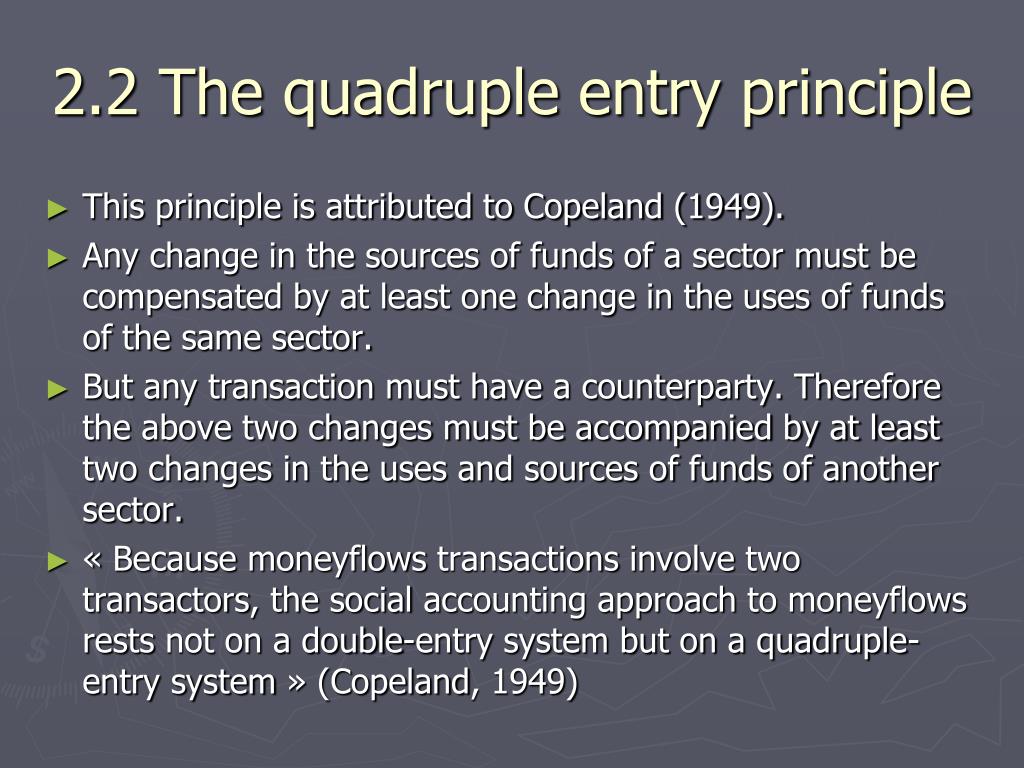 2.2 The quadruple entry principle

► This principle is attributed to Copeland (1949).

► Any change in the sources of funds of a sector must be compensated by at least one change in the uses of funds of the same sector.

► But any transaction must have a counterparty. Therefore the above two changes must be accompanied by at least two changes in the uses and sources of funds of another sector.

► « Because moneyflows transactions involve two transactors, the social accounting approach to moneyflows rests not on a double-entry system but on a quadruple-entry system » (Copeland, 1949)